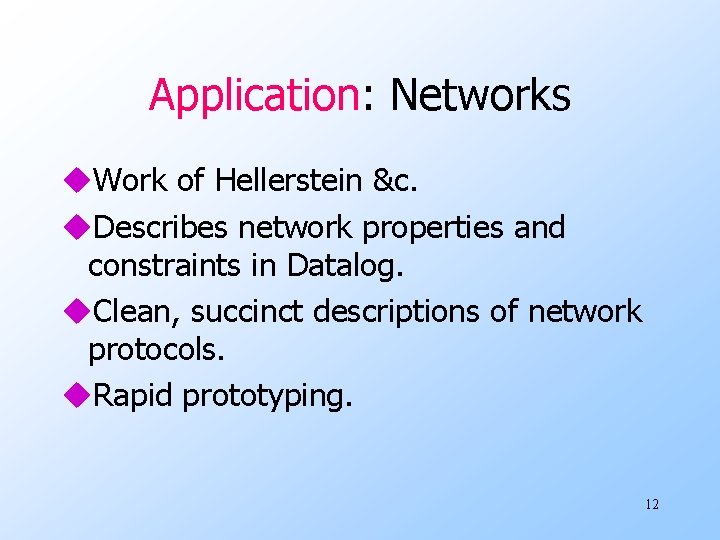 Application: Networks

• Work of Hellerstein &c.
• Describes network properties and constraints in Datalog.
• Clean, succinct descriptions of network protocols.
• Rapid prototyping.

12